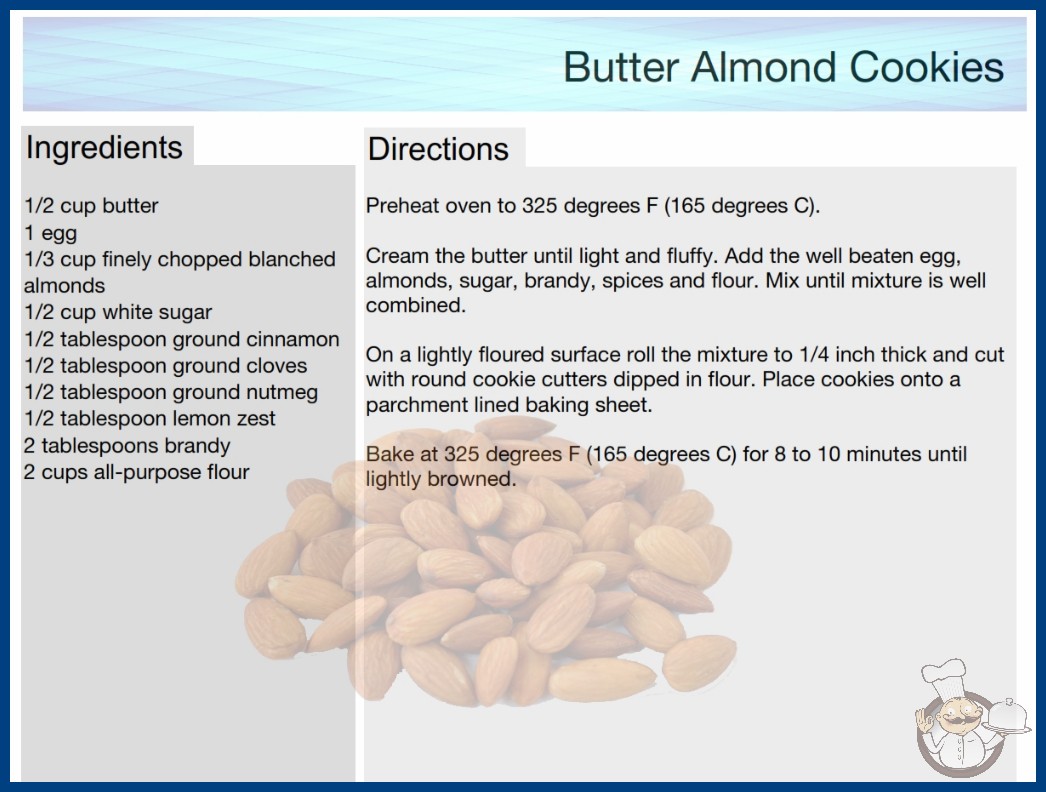 Butter Almond Cookies

Ingredients

1/2 cup butter
1 egg
1/3 cup finely chopped blanched almonds
1/2 cup white sugar
1/2 tablespoon ground cinnamon
1/2 tablespoon ground cloves
1/2 tablespoon ground nutmeg
1/2 tablespoon lemon zest
2 tablespoons brandy
2 cups all-purpose flour

Directions

Preheat oven to 325 degrees F (165 degrees C).

Cream the butter until light and fluffy. Add the well beaten egg, almonds, sugar, brandy, spices and flour. Mix until mixture is well combined.

On a lightly floured surface roll the mixture to 1/4 inch thick and cut with round cookie cutters dipped in flour. Place cookies onto a parchment lined baking sheet.

Bake at 325 degrees F (165 degrees C) for 8 to 10 minutes until lightly browned.